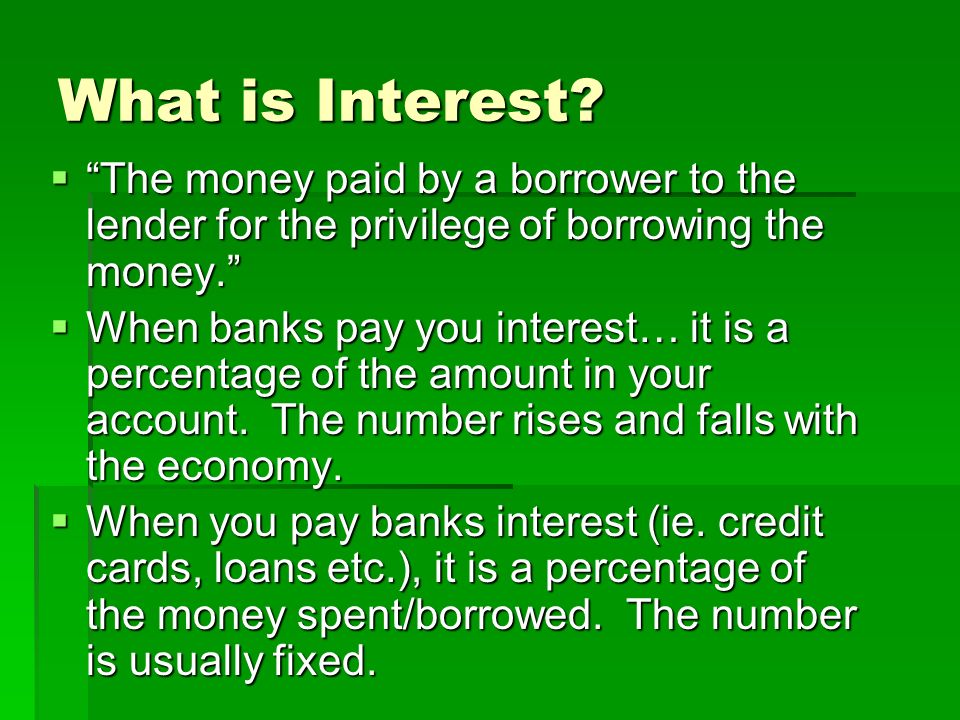 What is Interest?

▪ “The money paid by a borrower to the lender for the privilege of borrowing the money.”

▪ When banks pay you interest… it is a percentage of the amount in your account.  The number rises and falls with the economy.

▪ When you pay banks interest (ie. credit cards, loans etc.), it is a percentage of the money spent/borrowed.  The number is usually fixed.